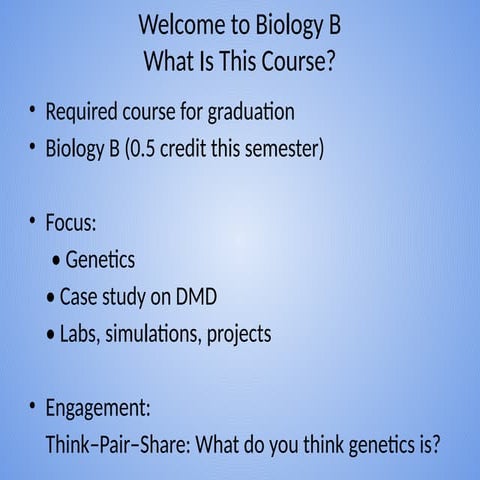 Welcome to Biology B
What Is This Course?

• Required course for graduation
• Biology B (0.5 credit this semester)

• Focus:
• Genetics
• Case study on DMD
• Labs, simulations, projects

• Engagement:
Think–Pair–Share: What do you think genetics is?